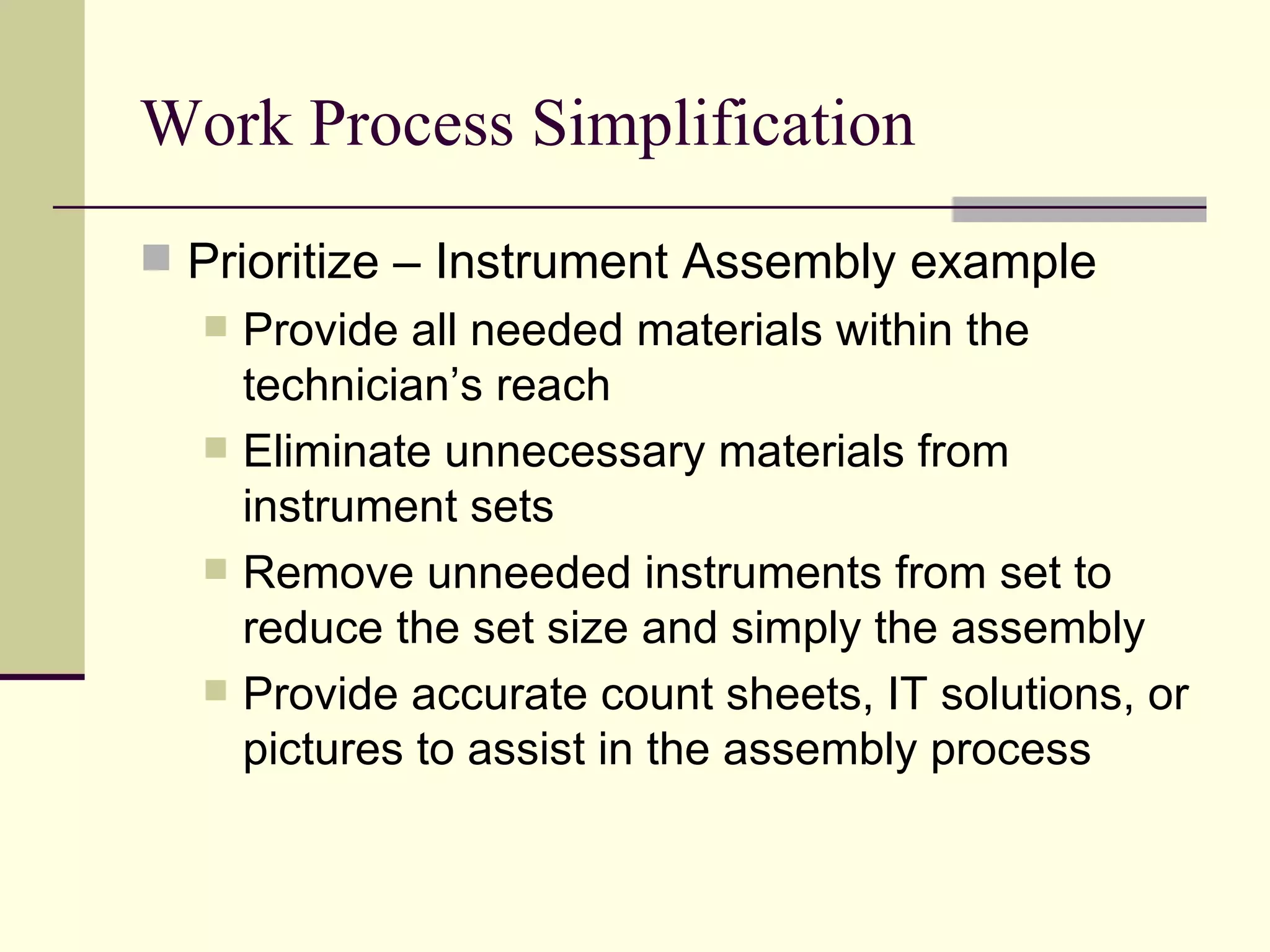 Work Process Simplification

Prioritize – Instrument Assembly example

Provide all needed materials within the technician’s reach

Eliminate unnecessary materials from instrument sets

Remove unneeded instruments from set to reduce the set size and simply the assembly

Provide accurate count sheets, IT solutions, or pictures to assist in the assembly process